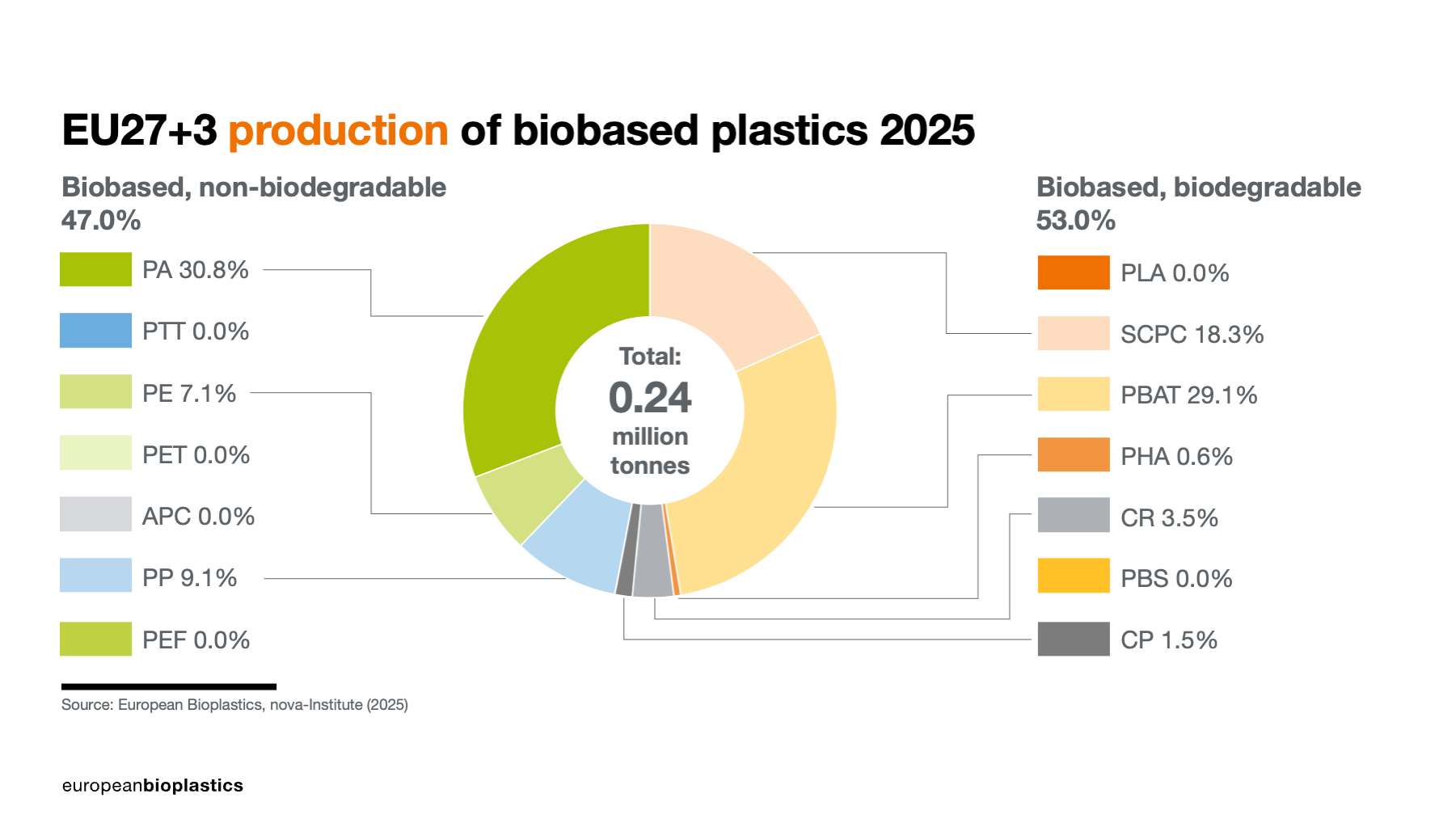 EU27+3 production of biobased plastics 2025

Biobased, non-biodegradable
47.0%

PA 30.8%

PTT 0.0%

PE 7.1%

PET 0.0%

APC 0.0%

PP 9.1%

PEF 0.0%

Total:
0.24
million
tonnes

Biobased, biodegradable
53.0%

PLA 0.0%

SCPC 18.3%

PBAT 29.1%

PHA 0.6%

CR 3.5%

PBS 0.0%

CP 1.5%

Source: European Bioplastics, nova-Institute (2025)

europeanbioplastics